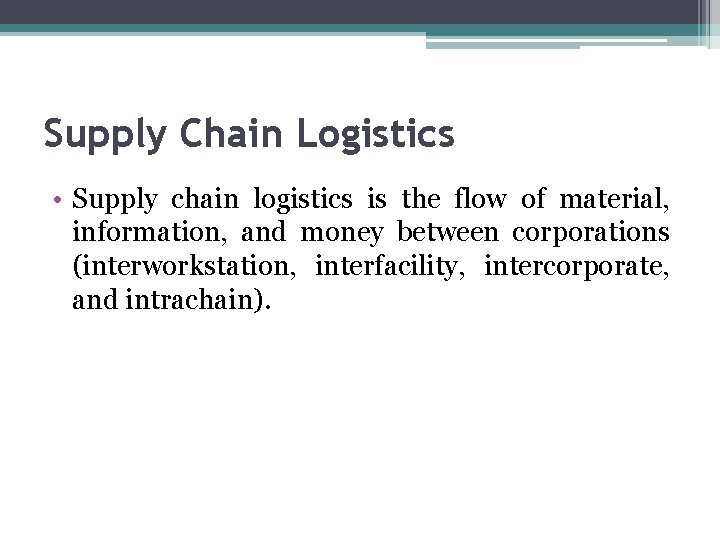 Supply Chain Logistics

• Supply chain logistics is the flow of material, information, and money between corporations (interworkstation, interfacility, intercorporate, and intrachain).